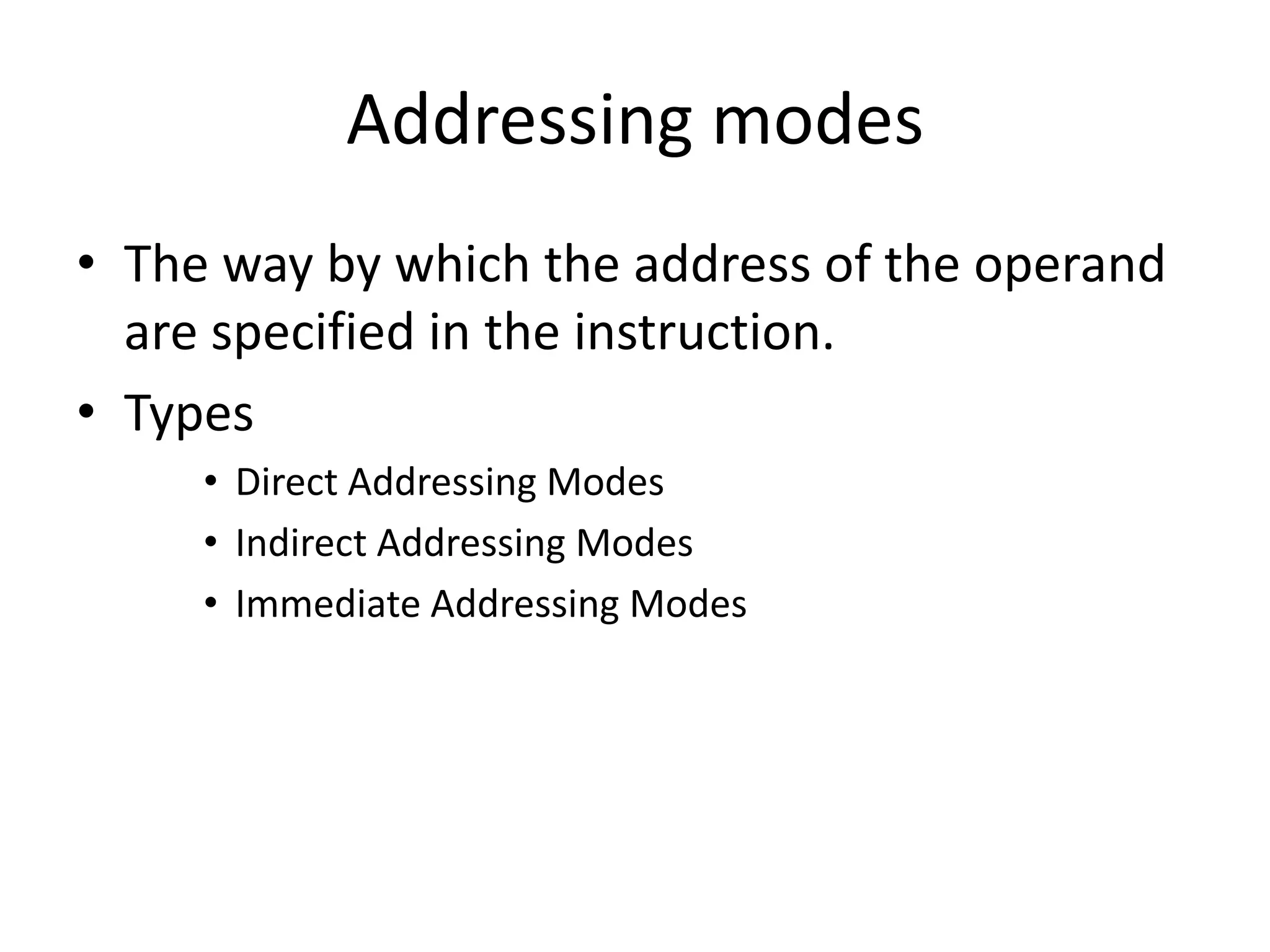 Addressing modes

• The way by which the address of the operand are specified in the instruction.

• Types

  • Direct Addressing Modes
  • Indirect Addressing Modes
  • Immediate Addressing Modes